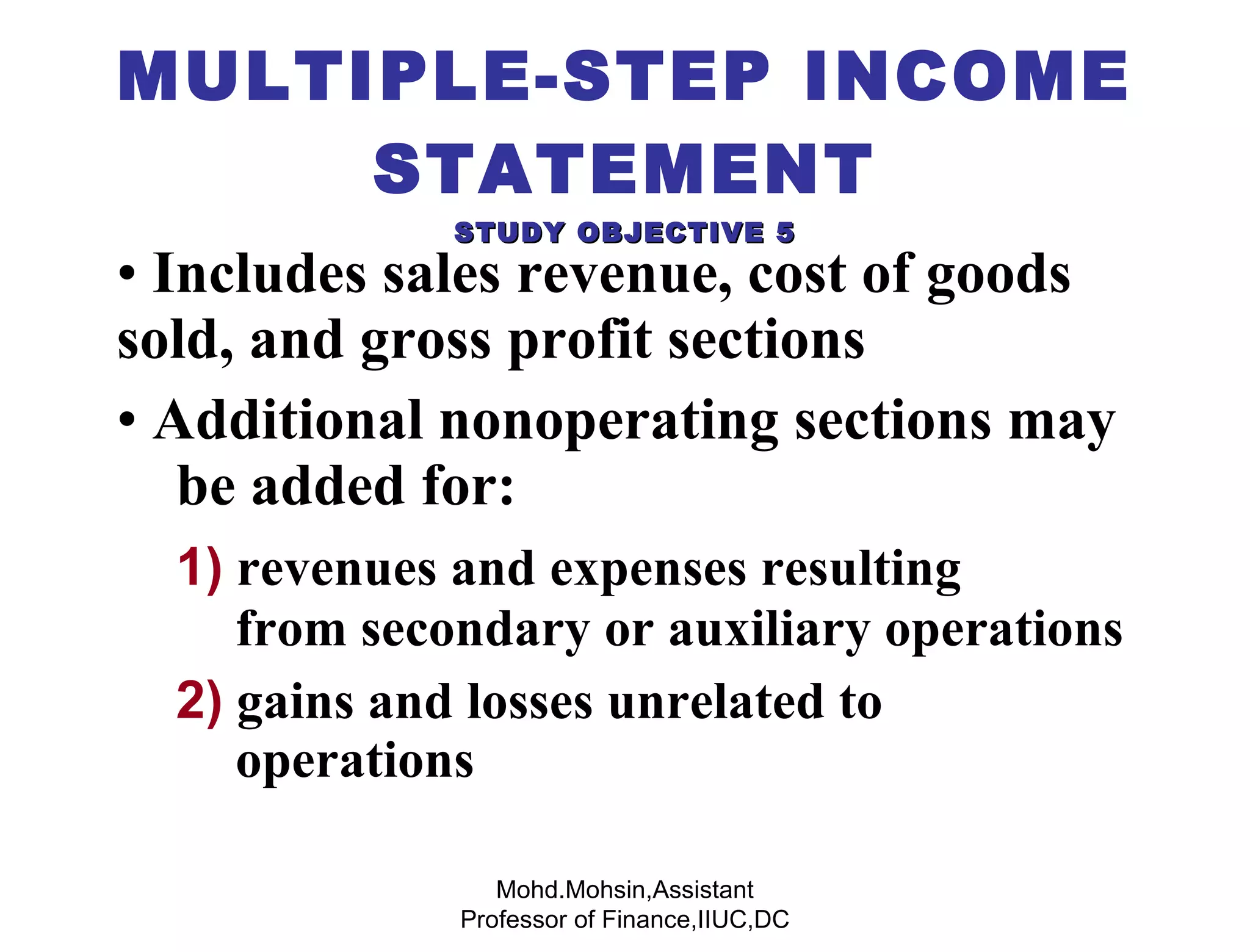 MULTIPLE-STEP INCOME STATEMENT

STUDY OBJECTIVE 5

• Includes sales revenue, cost of goods sold, and gross profit sections

• Additional nonoperating sections may be added for:

1) revenues and expenses resulting from secondary or auxiliary operations

2) gains and losses unrelated to operations

Mohd.Mohsin,Assistant Professor of Finance,IIUC,DC